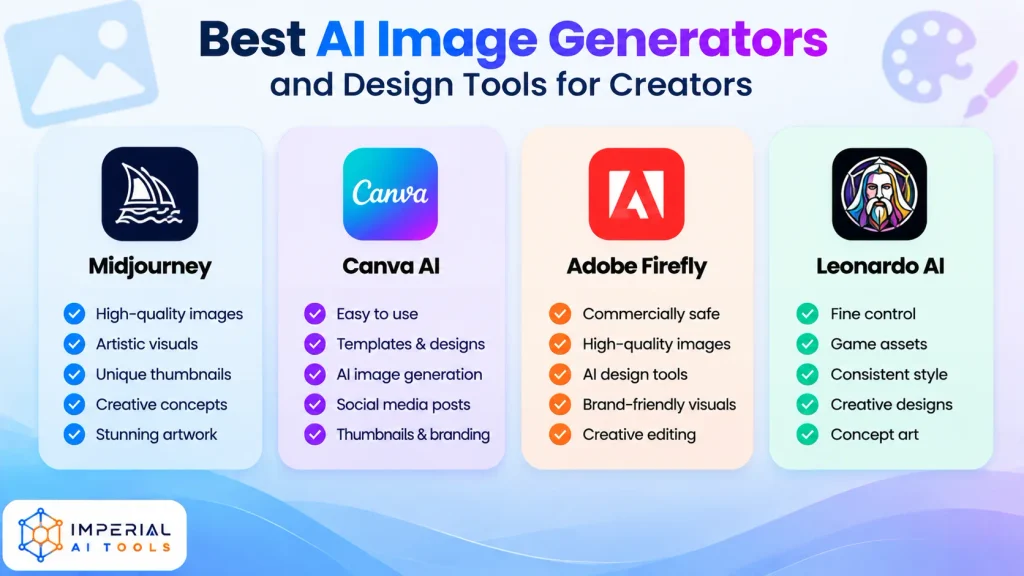 Best AI Image Generators and Design Tools for Creators

Midjourney
High-quality images
Artistic visuals
Unique thumbnails
Creative concepts
Stunning artwork

Canva
Canva AI
Easy to use
Templates & designs
AI image generation
Social media posts
Thumbnails & branding

Adobe Firefly
Commercially safe
High-quality images
AI design tools
Brand-friendly visuals
Creative editing

Leonardo AI
Fine control
Game assets
Consistent style
Creative designs
Concept art

IMPERIAL AI TOOLS